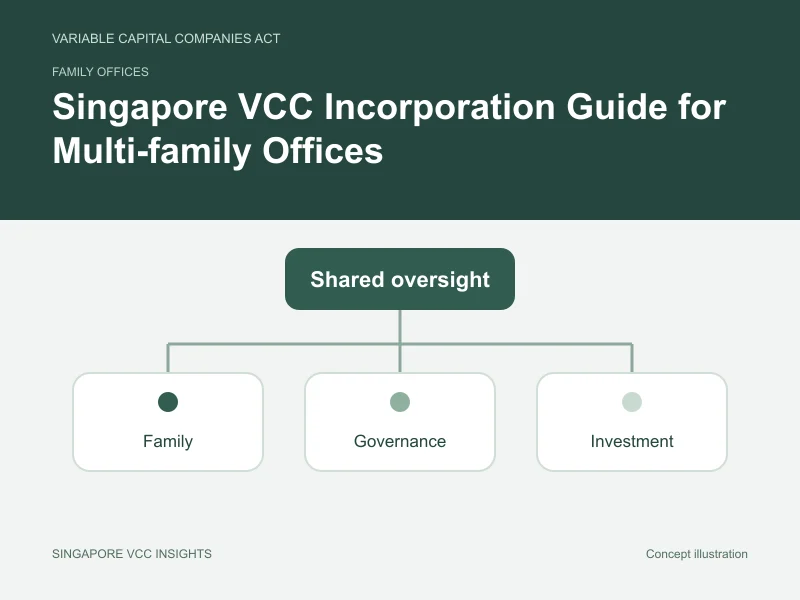 VARIABLE CAPITAL COMPANIES ACT

FAMILY OFFICES

Singapore VCC Incorporation Guide for Multi-family Offices

Shared oversight

Family

Governance

Investment

SINGAPORE VCC INSIGHTS

Concept illustration